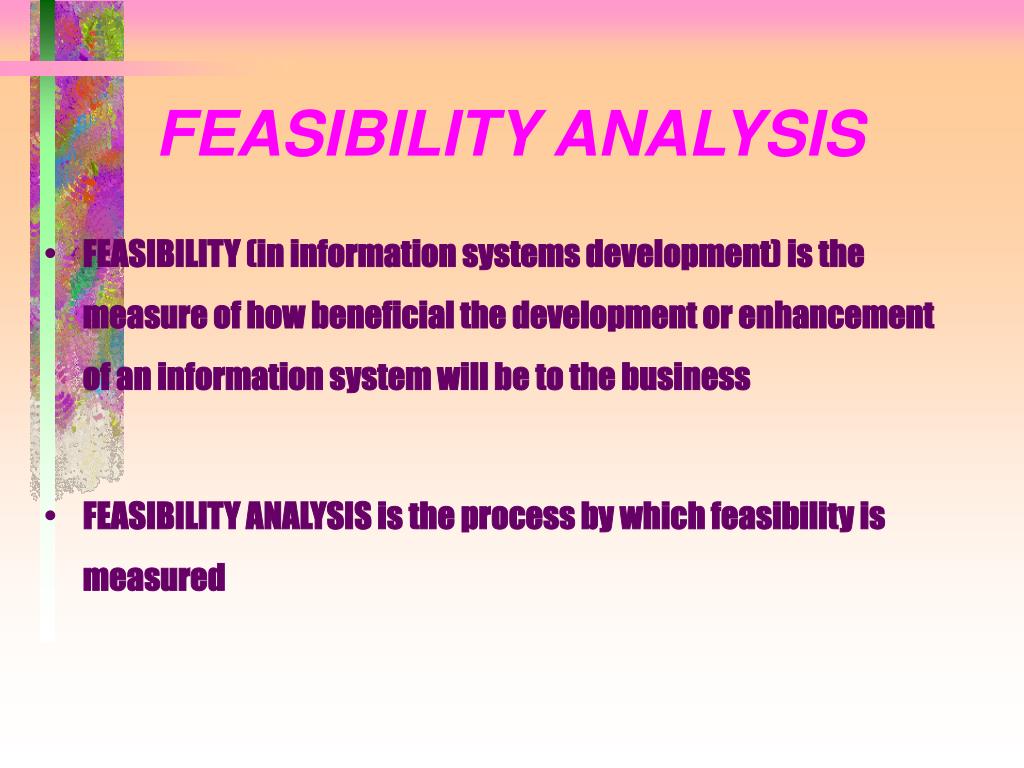 FEASIBILITY ANALYSIS

• FEASIBILITY (in information systems development) is the measure of how beneficial the development or enhancement of an information system will be to the business

• FEASIBILITY ANALYSIS is the process by which feasibility is measured